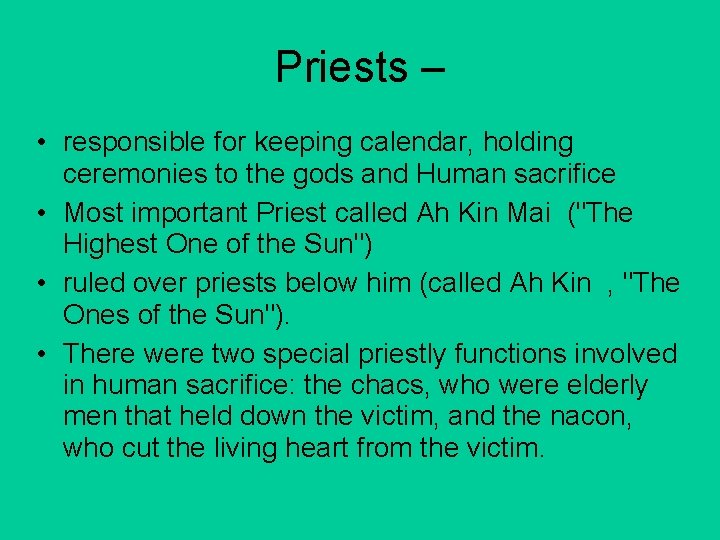 Priests –

• responsible for keeping calendar, holding ceremonies to the gods and Human sacrifice
• Most important Priest called Ah Kin Mai ("The Highest One of the Sun")
• ruled over priests below him (called Ah Kin , "The Ones of the Sun").
• There were two special priestly functions involved in human sacrifice: the chacs, who were elderly men that held down the victim, and the nacon, who cut the living heart from the victim.